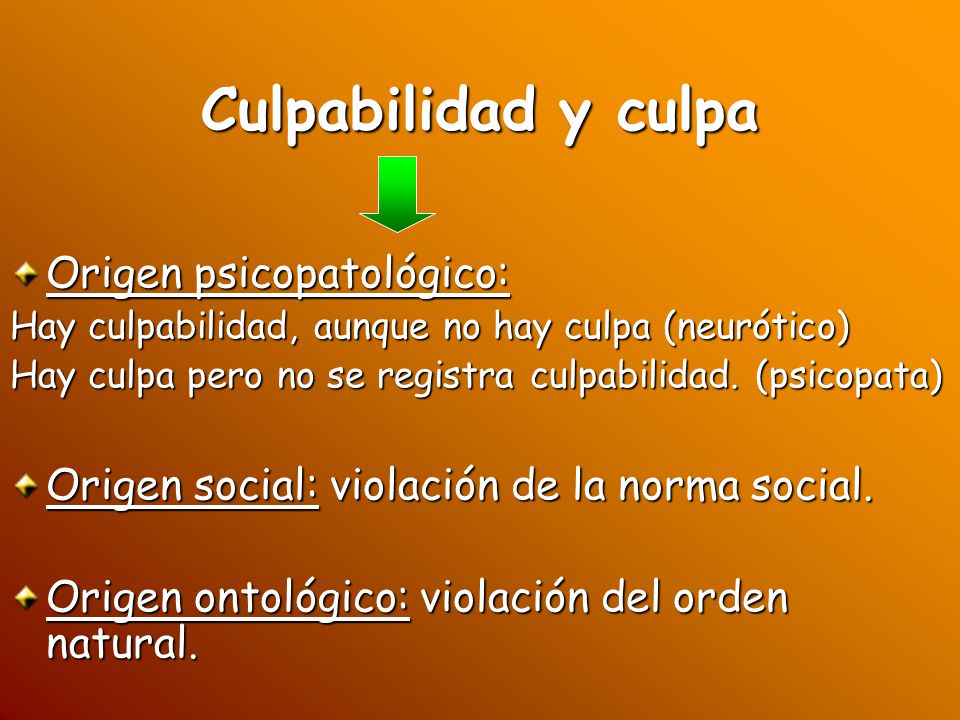 Culpabilidad y culpa

Origen psicopatológico:
Hay culpabilidad, aunque no hay culpa (neurótico)
Hay culpa pero no se registra culpabilidad. (psicopata)

Origen social: violación de la norma social.

Origen ontológico: violación del orden natural.